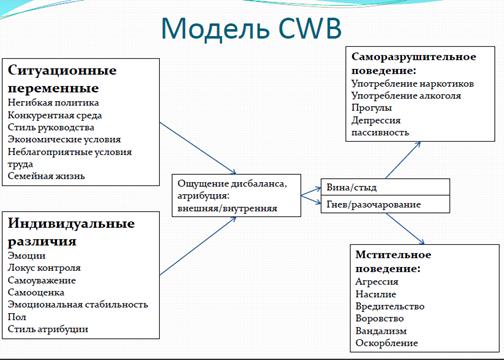 Модель CWB

Ситуационные переменные
Негибкая политика
Конкурентная среда
Стиль руководства
Экономические условия
Неблагоприятные условия труда
Семейная жизнь

Индивидуальные различия
Эмоции
Локус контроля
Самоуважение
Самооценка
Эмоциональная стабильность
Пол
Стиль атрибуции

Ощущение дисбаланса, атрибуция: внешняя/внутренняя

Вина/стыд
Гнев/разочарование

Саморазрушительное поведение:
Употребление наркотиков
Употребление алкоголя
Прогулы
Депрессия
пассивность

Мстительное поведение:
Агрессия
Насилие
Вредительство
Воровство
Вандализм
Оскорбление